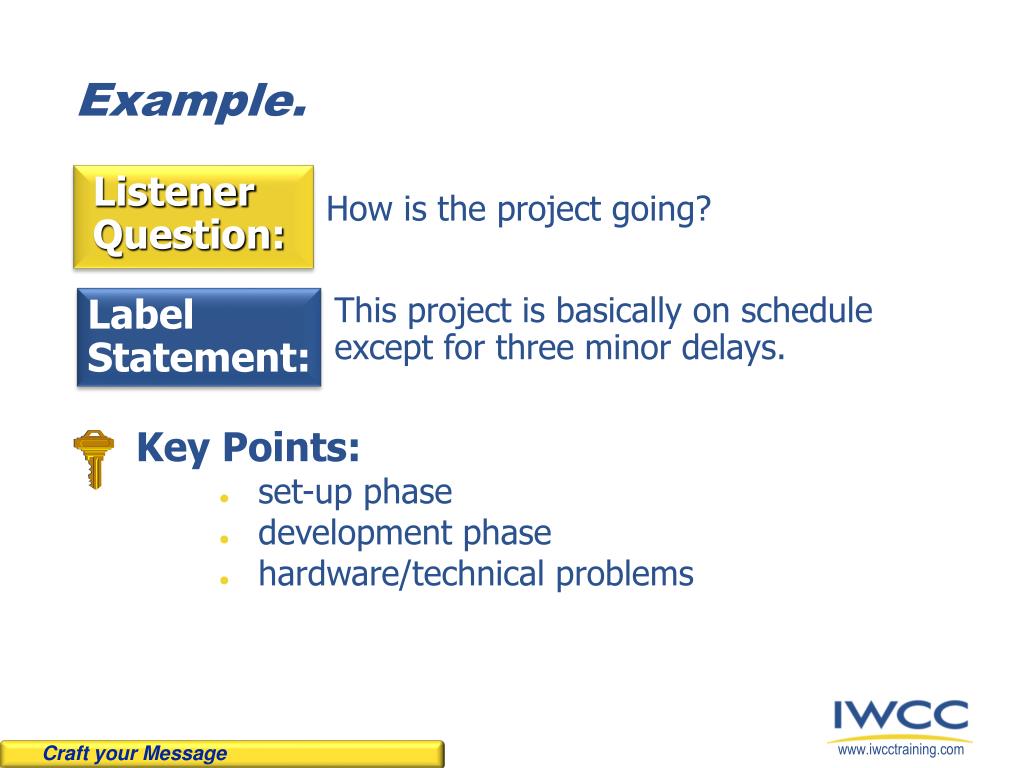 Example.

Listener Question:

How is the project going?

Label Statement:

This project is basically on schedule except for three minor delays.

Key Points:

- set-up phase
- development phase
- hardware/technical problems

Craft your Message

IWCC
www.iwcctraining.com